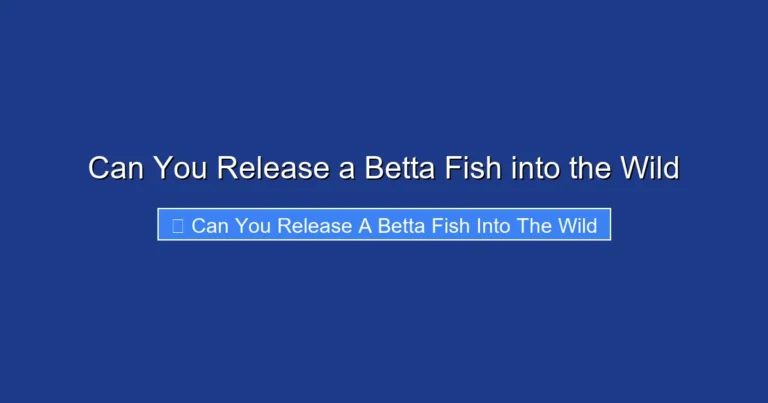 Can You Release a Betta Fish into the Wild

Can You Release A Betta Fish Into The Wild